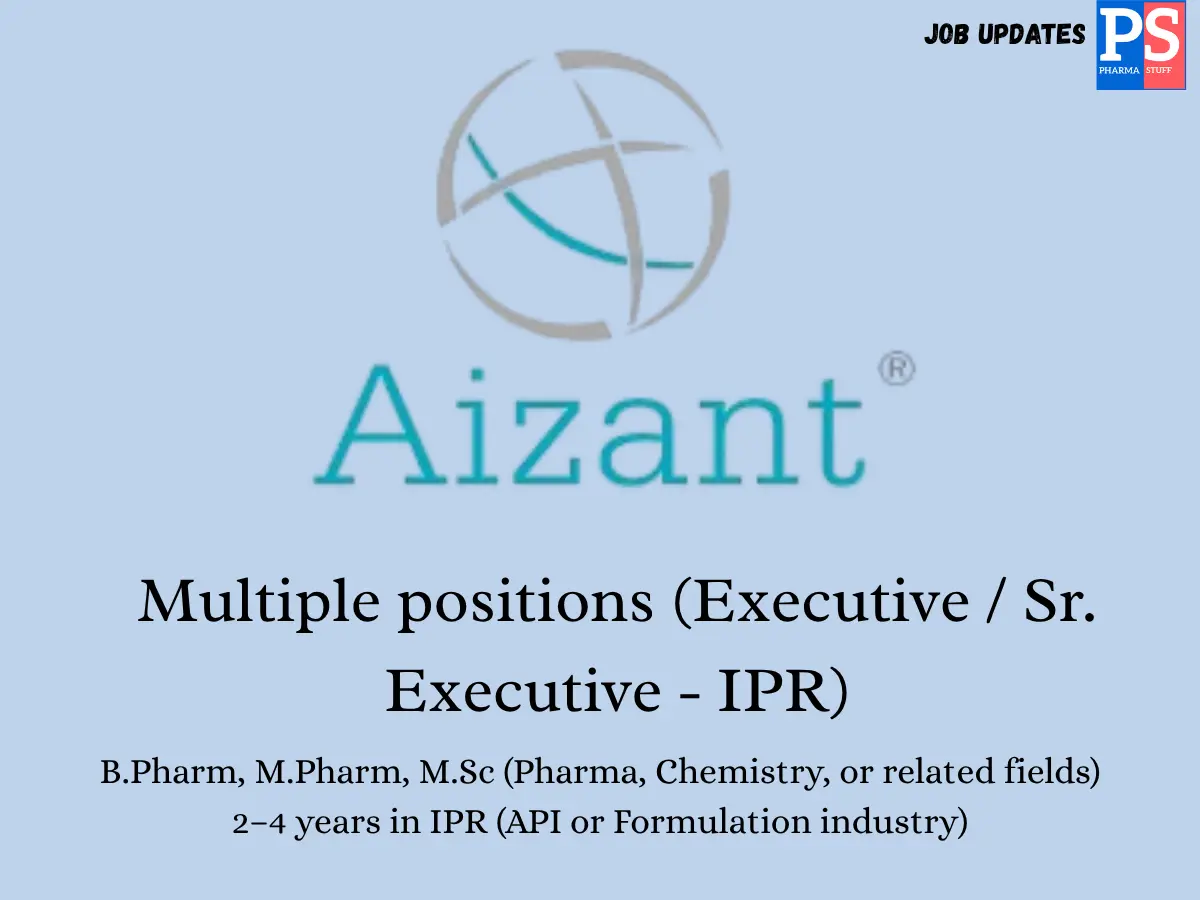 JOB UPDATES
PS
PHARMA STUFF

Aizant®

Multiple positions (Executive / Sr. Executive - IPR)

B.Pharm, M.Pharm, M.Sc (Pharma, Chemistry, or related fields)
2–4 years in IPR (API or Formulation industry)